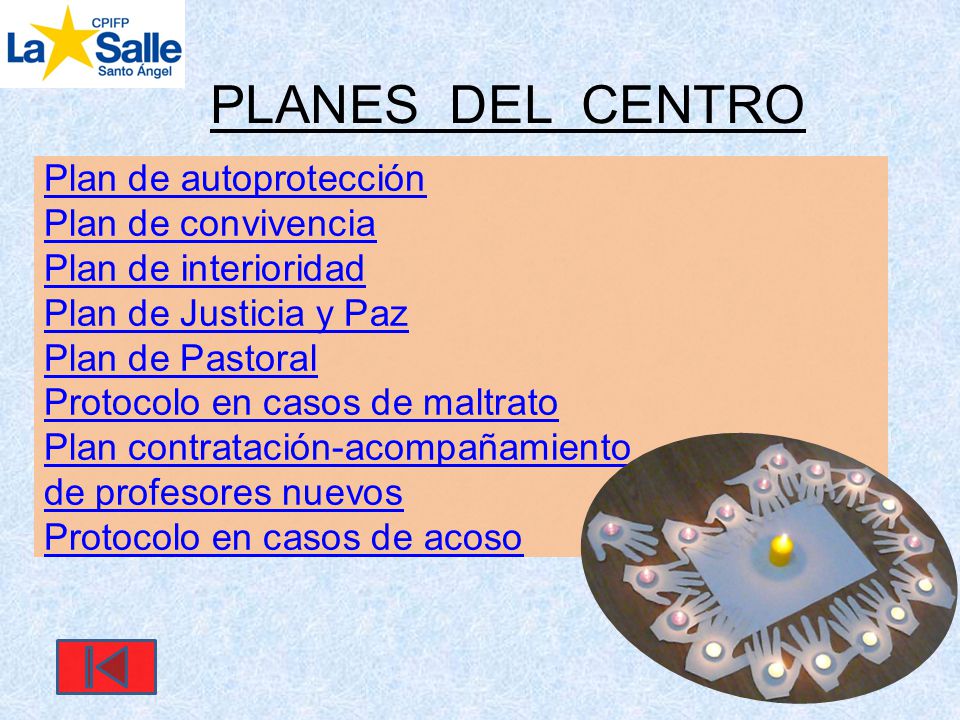 CPIFP
La Salle
Santo Ángel

PLANES DEL CENTRO

Plan de autoprotección
Plan de convivencia
Plan de interioridad
Plan de Justicia y Paz
Plan de Pastoral
Protocolo en casos de maltrato
Plan contratación-acompañamiento de profesores nuevos
Protocolo en casos de acoso